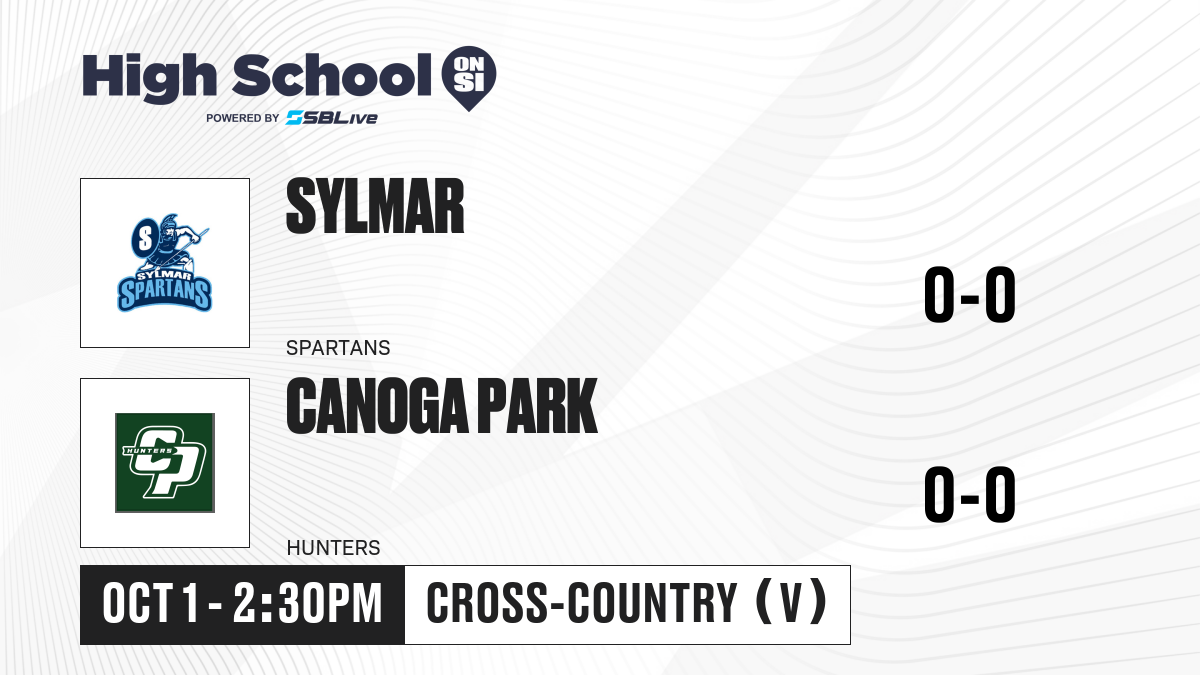 High School ON SI
POWERED BY SBLive

S
SYLMAR SPARTANS

SYLMAR

0-0

SPARTANS

HUNTERS CP

CANOGA PARK

0-0

HUNTERS

OCT 1 - 2:30PM

CROSS-COUNTRY (V)